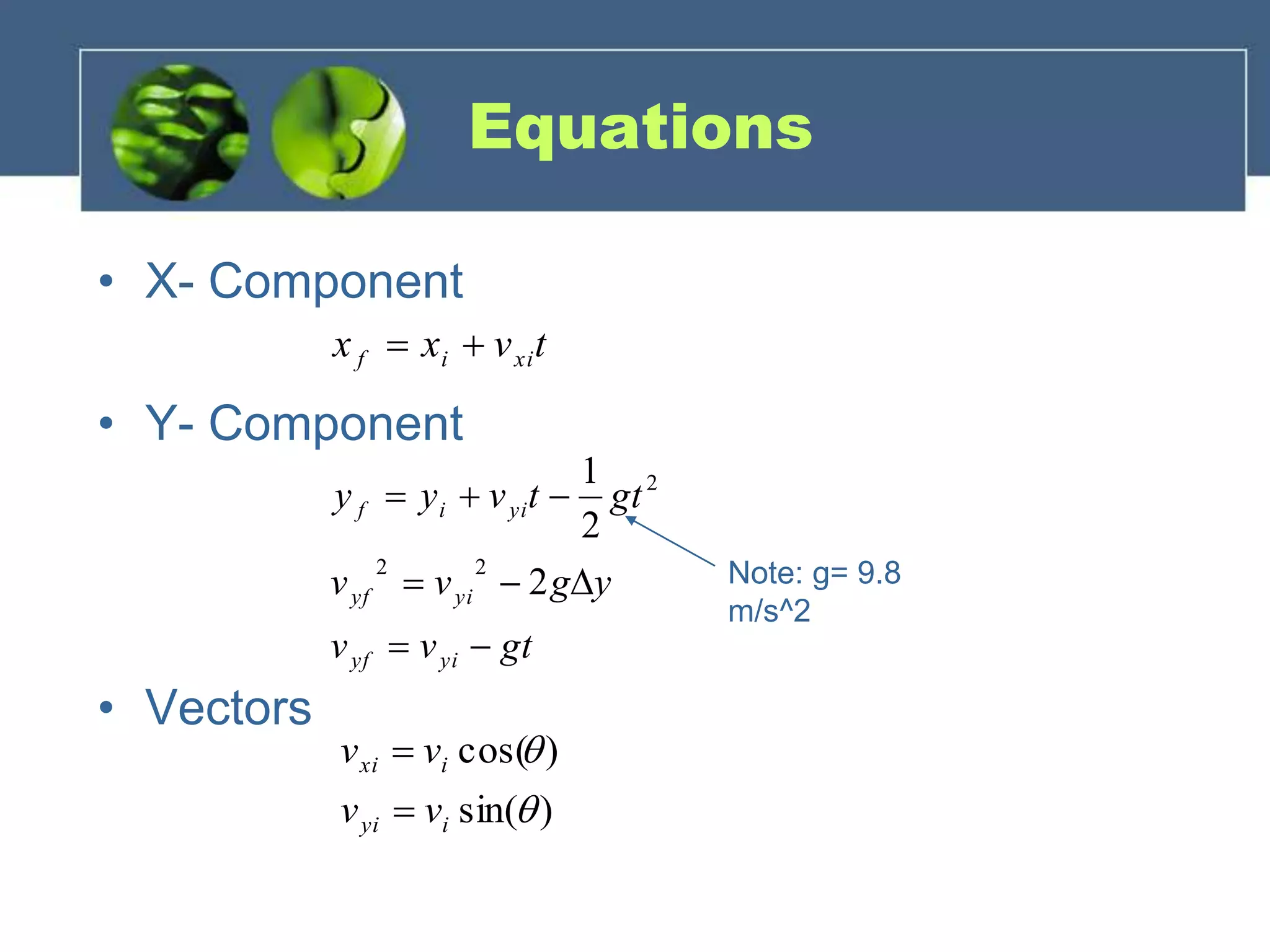 Equations

• X- Component

$x_f = x_i + v_{xi}t$

• Y- Component

$y_f = y_i + v_{yi}t - \frac{1}{2}gt^2$

$v_{yf}^2 = v_{yi}^2 - 2g\Delta y$

$v_{yf} = v_{yi} - gt$

Note: g= 9.8 m/s^2

• Vectors

$v_{xi} = v_i \cos(\theta)$

$v_{yi} = v_i \sin(\theta)$